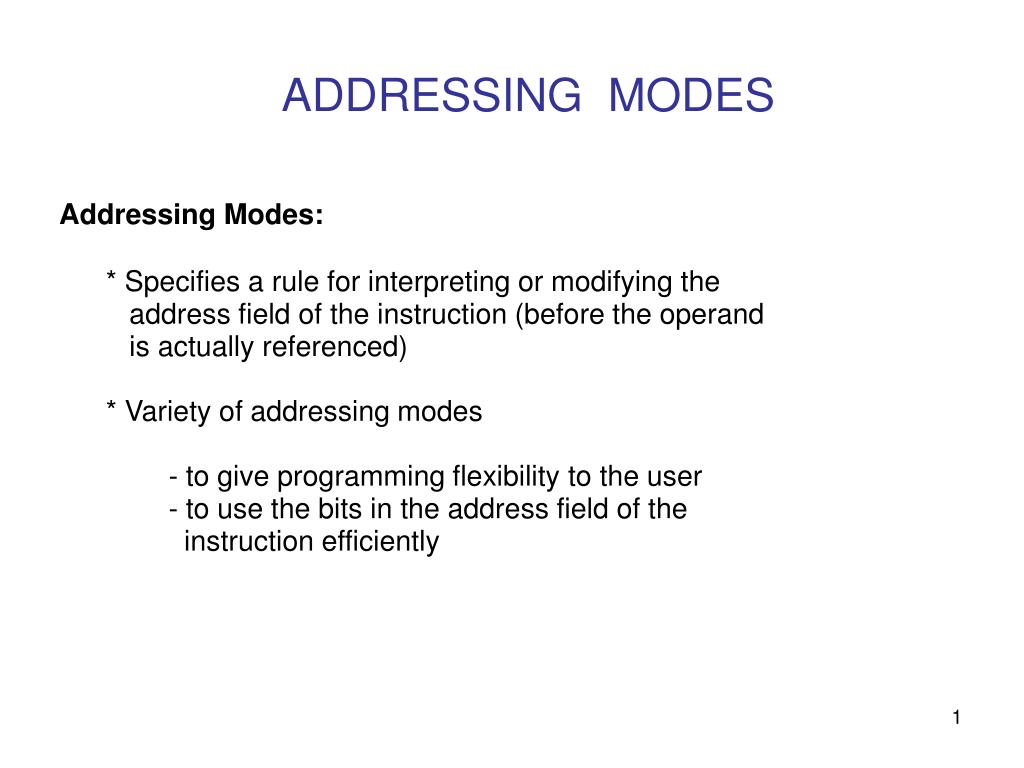 ADDRESSING MODES

Addressing Modes:

* Specifies a rule for interpreting or modifying the address field of the instruction (before the operand is actually referenced)

* Variety of addressing modes

- to give programming flexibility to the user
- to use the bits in the address field of the instruction efficiently

1